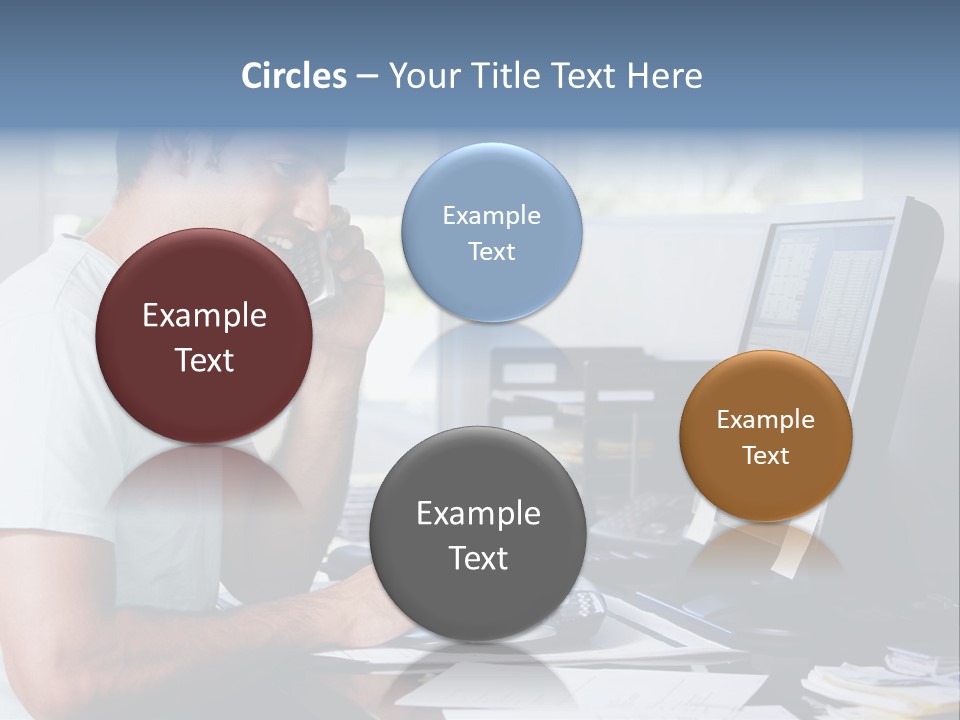 Circles – Your Title Text Here

Example Text

Example Text

Example Text

Example Text